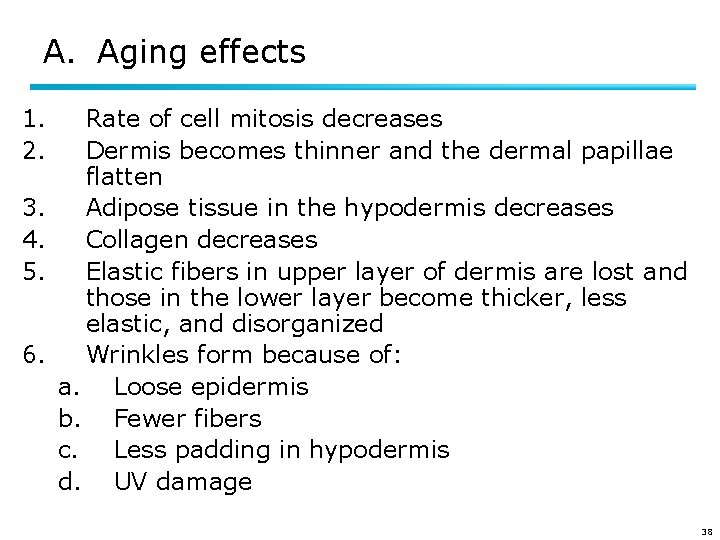 A. Aging effects

1. Rate of cell mitosis decreases
2. Dermis becomes thinner and the dermal papillae flatten
3. Adipose tissue in the hypodermis decreases
4. Collagen decreases
5. Elastic fibers in upper layer of dermis are lost and those in the lower layer become thicker, less elastic, and disorganized
6. Wrinkles form because of:
a. Loose epidermis
b. Fewer fibers
c. Less padding in hypodermis
d. UV damage

38